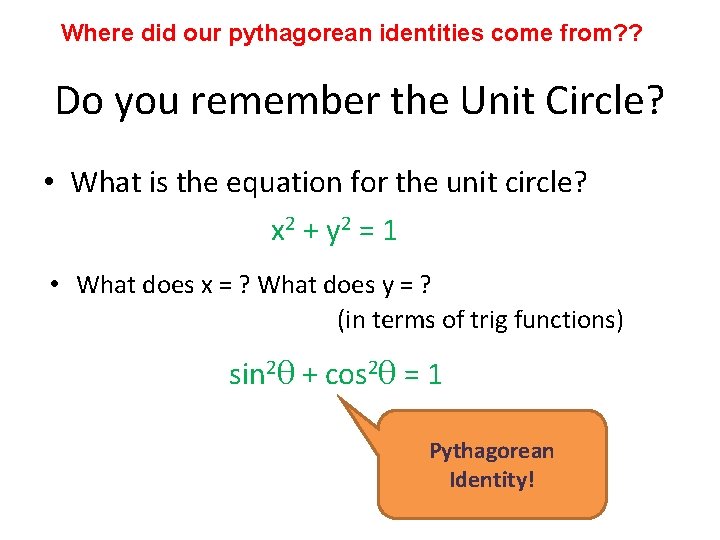 Where did our pythagorean identities come from??

Do you remember the Unit Circle?

• What is the equation for the unit circle?

$x^2 + y^2 = 1$

• What does x = ? What does y = ?
(in terms of trig functions)

$\sin^2\theta + \cos^2\theta = 1$

Pythagorean Identity!